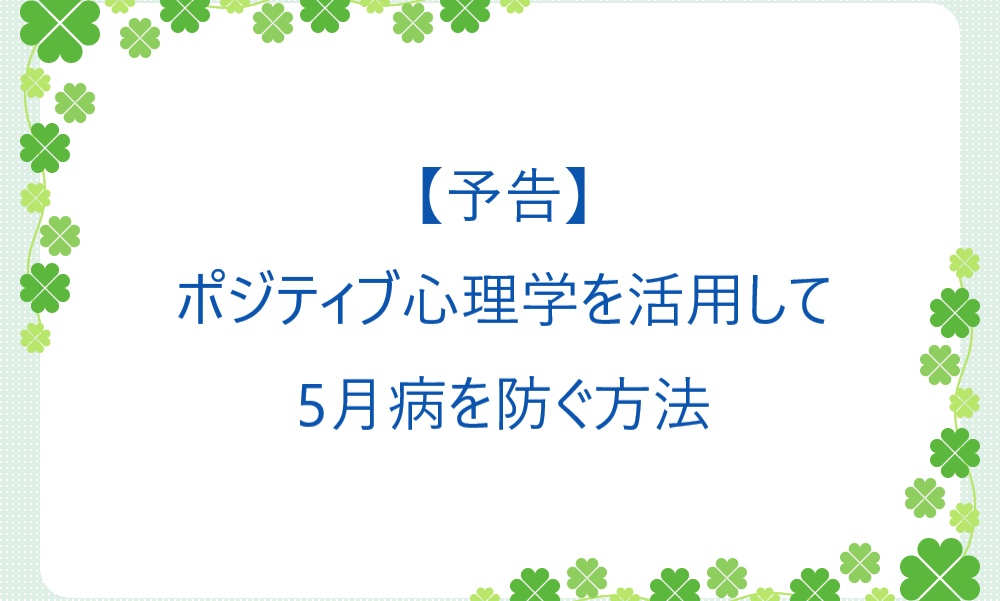 【予告】

ポジティブ心理学を活用して

5月病を防ぐ方法